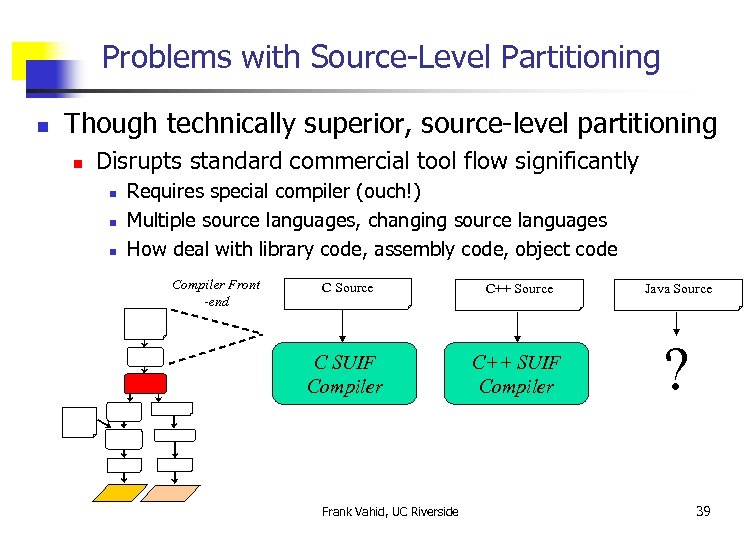 Problems with Source-Level Partitioning

Though technically superior, source-level partitioning

Disrupts standard commercial tool flow significantly

Requires special compiler (ouch!)

Multiple source languages, changing source languages

How deal with library code, assembly code, object code

Compiler Front -end

C Source

C++ Source

Java Source

C SUIF Compiler

C++ SUIF Compiler

?

Frank Vahid, UC Riverside

39